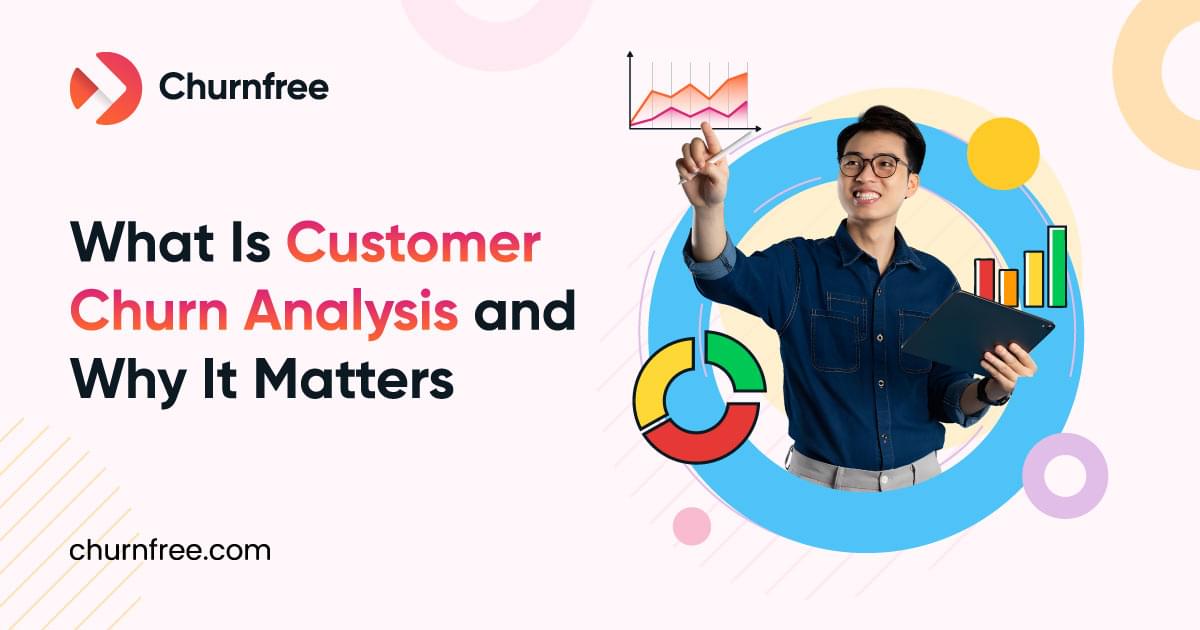 Churnfree

What Is Customer Churn Analysis and Why It Matters

churnfree.com